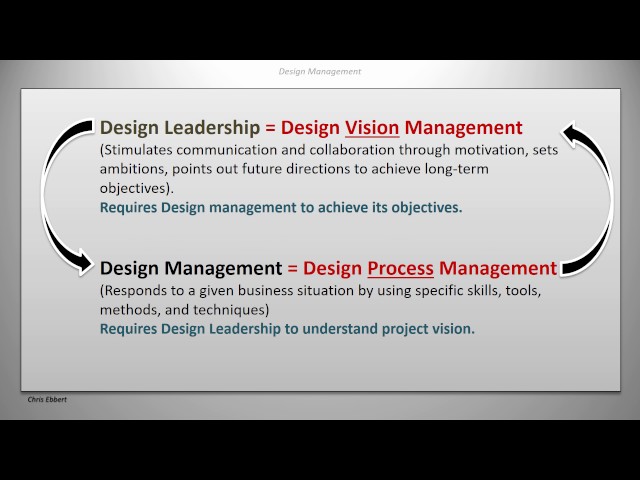 Design Management

Design Leadership = Design Vision Management
(Stimulates communication and collaboration through motivation, sets ambitions, points out future directions to achieve long-term objectives).
Requires Design management to achieve its objectives.

Design Management = Design Process Management
(Responds to a given business situation by using specific skills, tools, methods, and techniques)
Requires Design Leadership to understand project vision.

Chris Ebbert